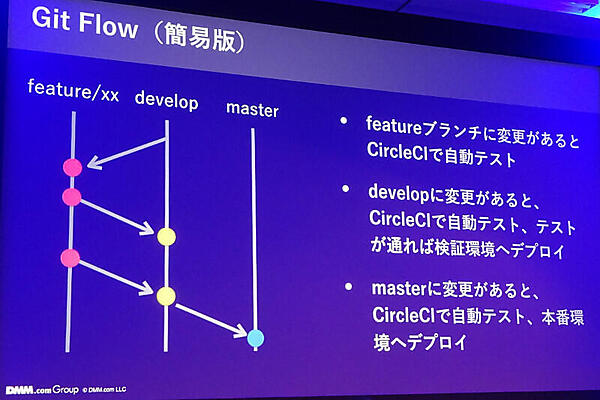 Git Flow（簡易版）

feature/xx develop master

• featureブランチに変更があるとCircleCIで自動テスト

• developに変更があると、CircleCIで自動テスト、テストが通れば検証環境へデプロイ

• masterに変更があると、CircleCIで自動テスト、本番環境へデプロイ

DMM.com Group © DMM.com LLC